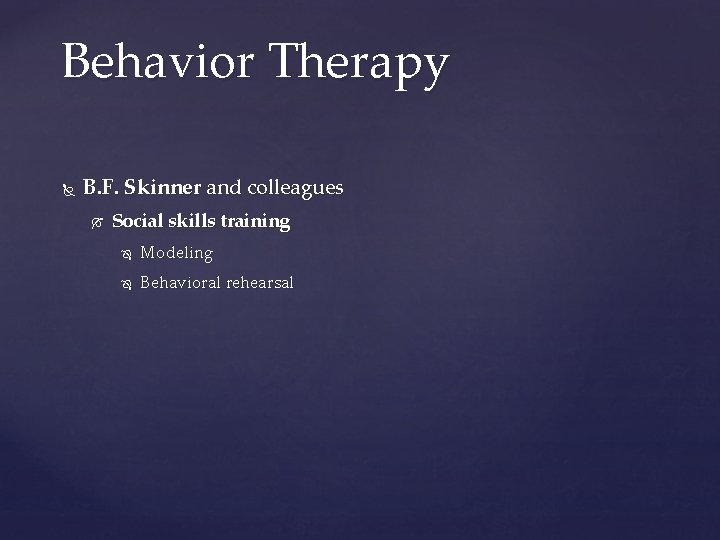 Behavior Therapy

B.F. Skinner and colleagues

Social skills training

Modeling

Behavioral rehearsal